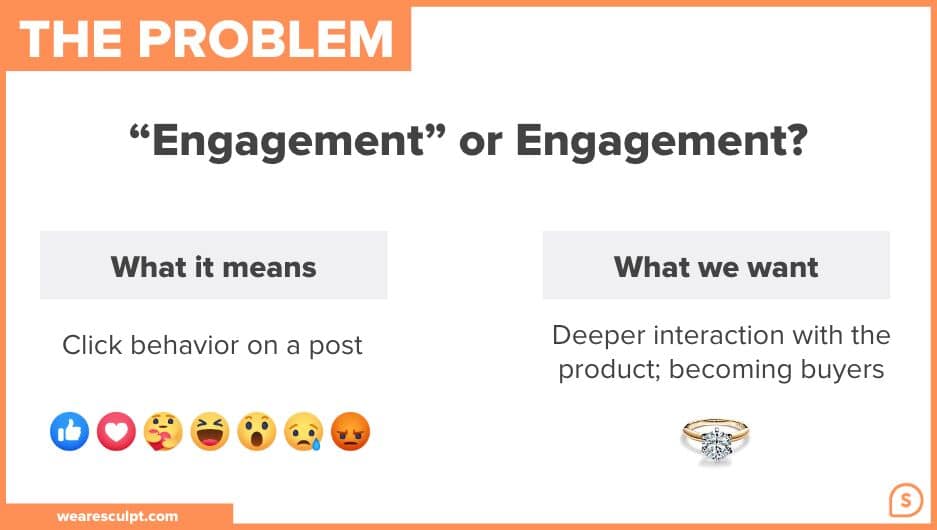 THE PROBLEM

“Engagement” or Engagement?

What it means

Click behavior on a post

What we want

Deeper interaction with the product; becoming buyers

wearesculpt.com

S